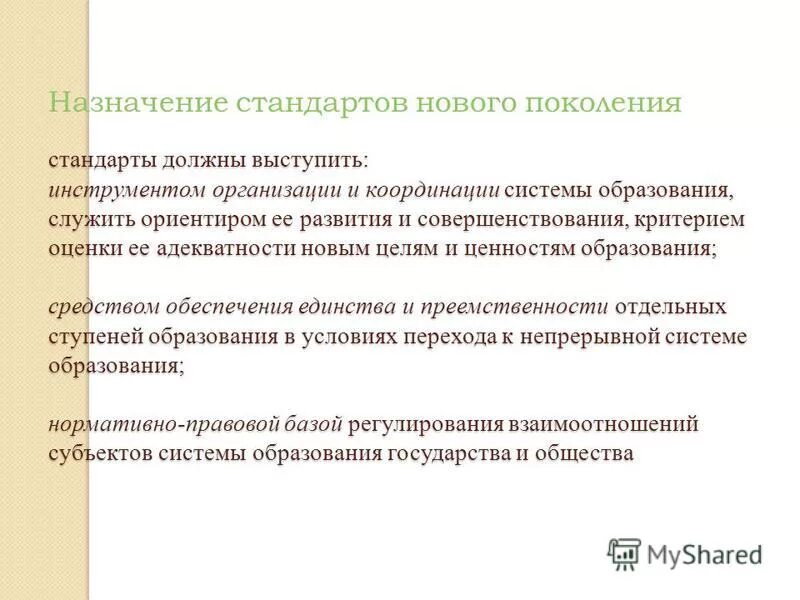 Назначение стандартов нового поколения

стандарты должны выступить:
инструментом организации и координации системы образования, служить ориентиром ее развития и совершенствования, критерием оценки ее адекватности новым целям и ценностям образования;

средством обеспечения единства и преемственности отдельных ступеней образования в условиях перехода к непрерывной системе образования;

нормативно-правовой базой регулирования взаимоотношений субъектов системы образования государства и общества

MyShared